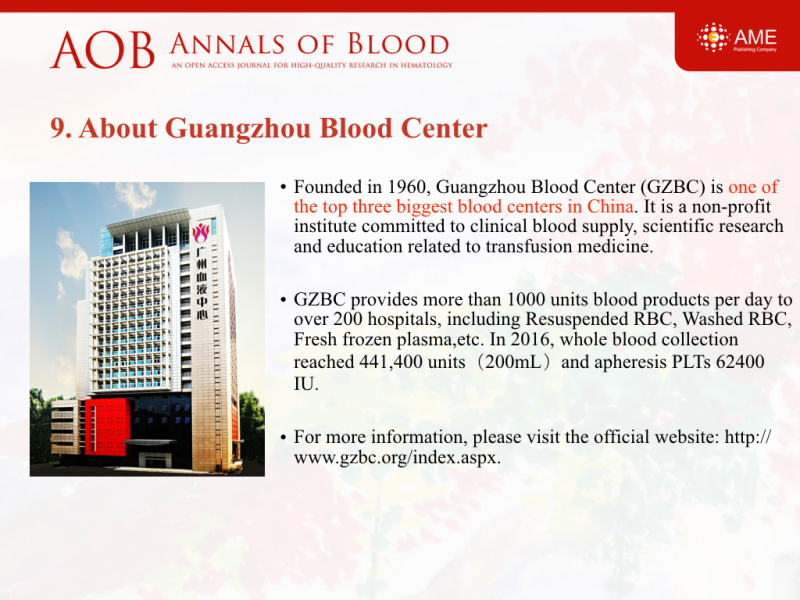 AOB ANNALS OF BLOOD
AN OPEN ACCESS JOURNAL FOR HIGH-QUALITY RESEARCH IN HEMATOLOGY

AME
Publishing Company

9. About Guangzhou Blood Center

广州血液中心

• Founded in 1960, Guangzhou Blood Center (GZBC) is one of the top three biggest blood centers in China. It is a non-profit institute committed to clinical blood supply, scientific research and education related to transfusion medicine.

• GZBC provides more than 1000 units blood products per day to over 200 hospitals, including Resuspended RBC, Washed RBC, Fresh frozen plasma,etc. In 2016, whole blood collection reached 441,400 units（200mL）and apheresis PLTs 62400 IU.

• For more information, please visit the official website: http://www.gzbc.org/index.aspx.